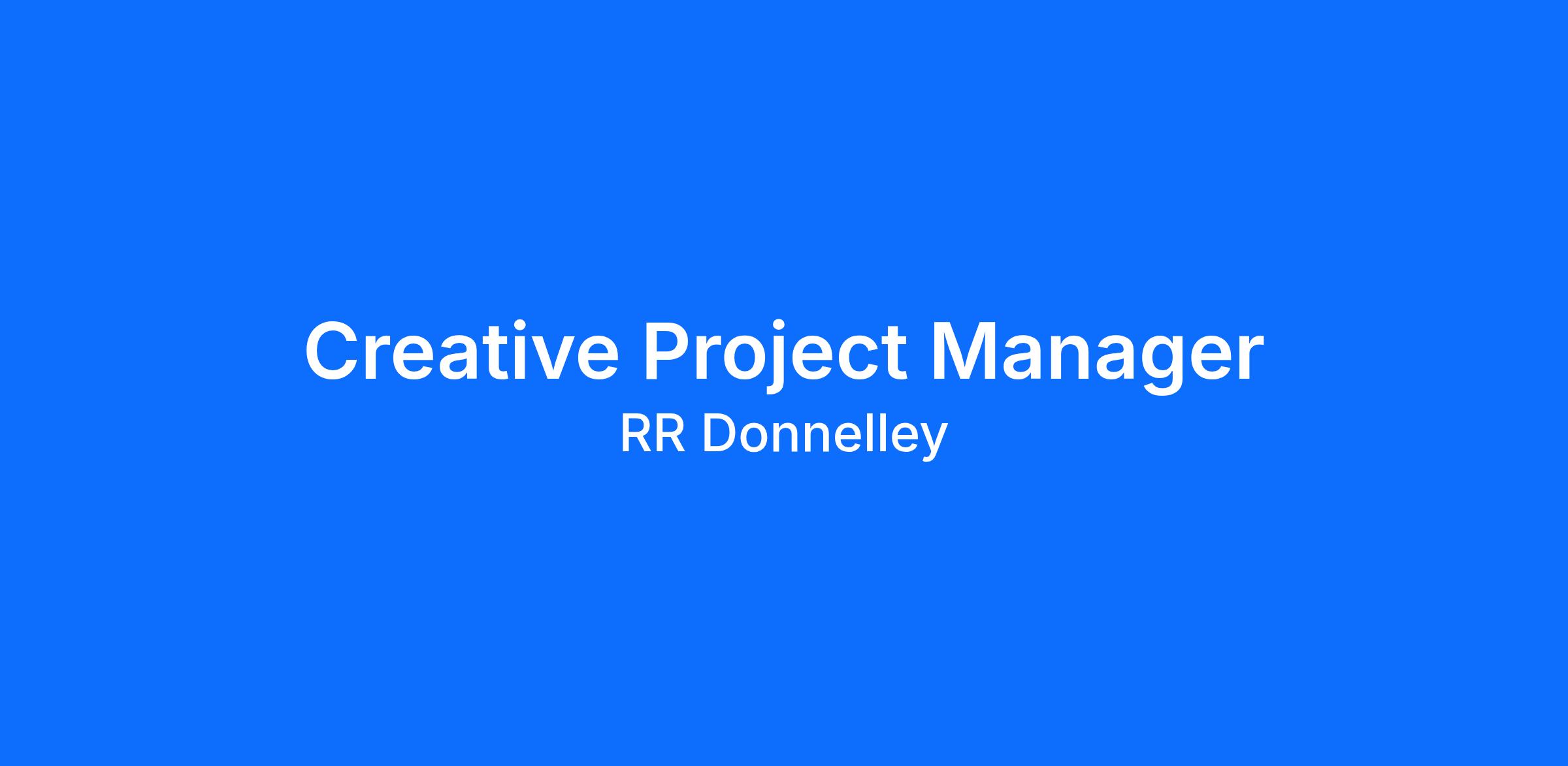 Creative Project Manager
RR Donnelley